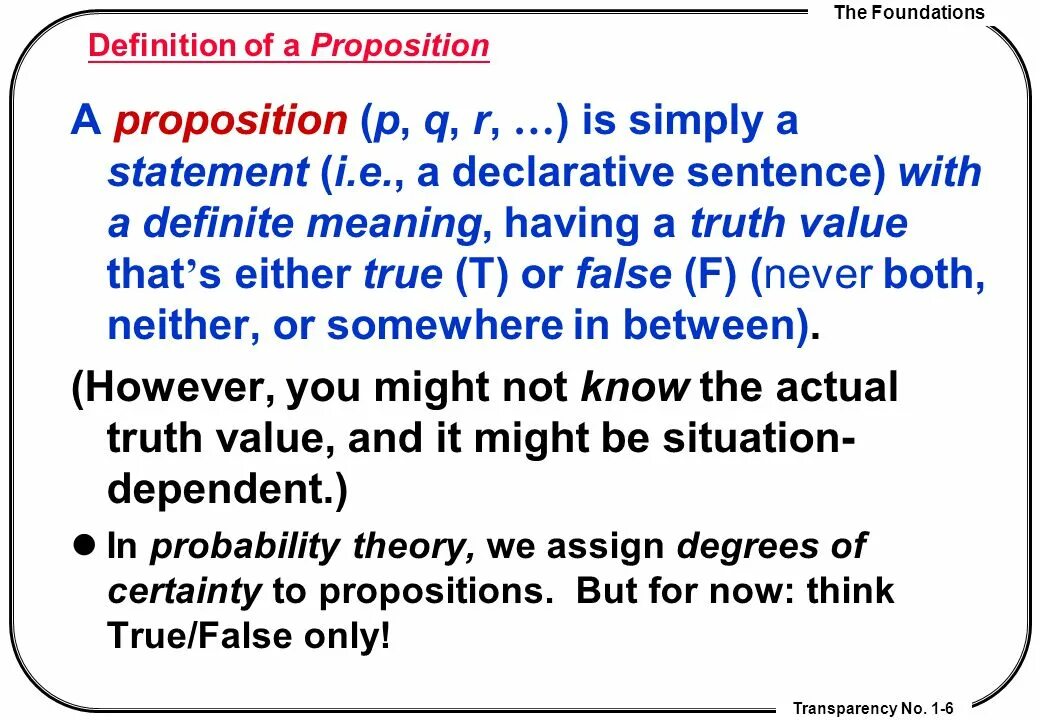 The Foundations

Definition of a Proposition

A proposition (p, q, r, …) is simply a statement (i.e., a declarative sentence) with a definite meaning, having a truth value that's either true (T) or false (F) (never both, neither, or somewhere in between).

(However, you might not know the actual truth value, and it might be situation-dependent.)

In probability theory, we assign degrees of certainty to propositions. But for now: think True/False only!

Transparency No. 1-6